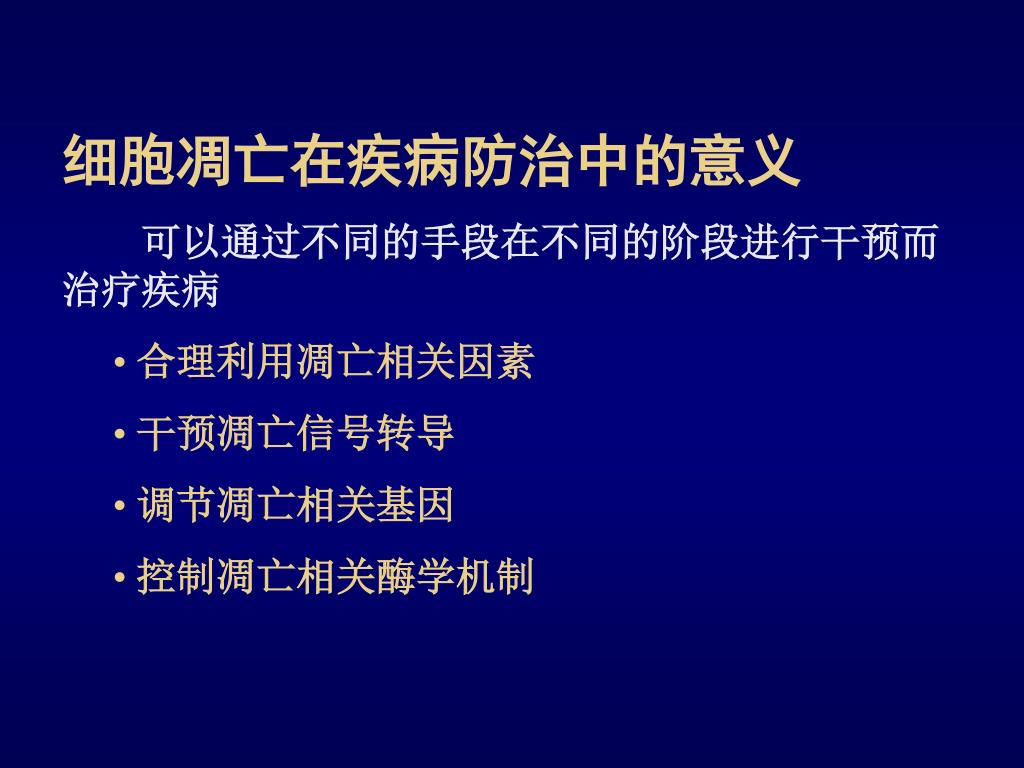 细胞凋亡在疾病防治中的意义

可以通过不同的手段在不同的阶段进行干预而治疗疾病

• 合理利用凋亡相关因素

• 干预凋亡信号转导

• 调节凋亡相关基因

• 控制凋亡相关酶学机制